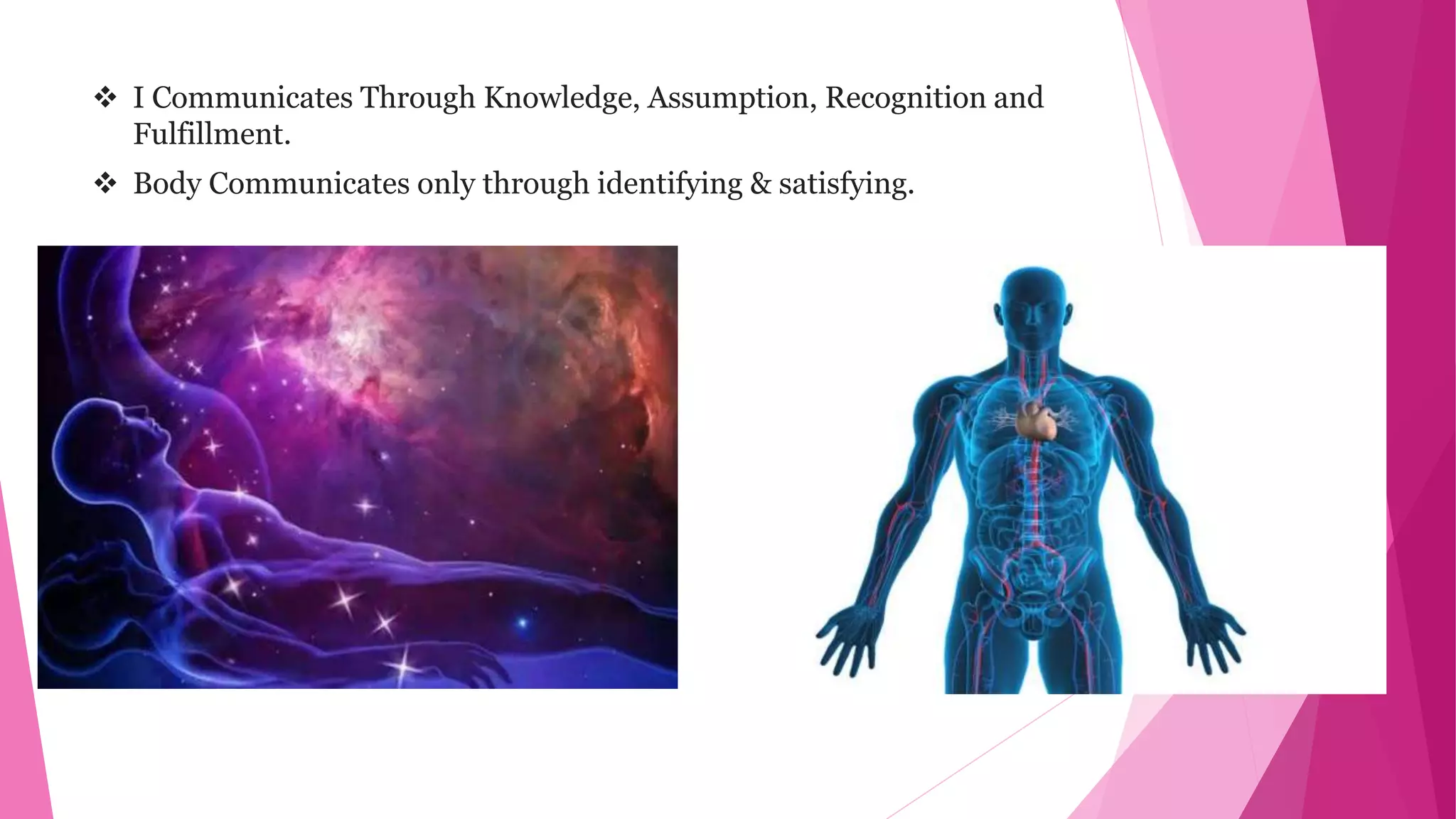 ❖ I Communicates Through Knowledge, Assumption, Recognition and Fulfillment.

❖ Body Communicates only through identifying & satisfying.